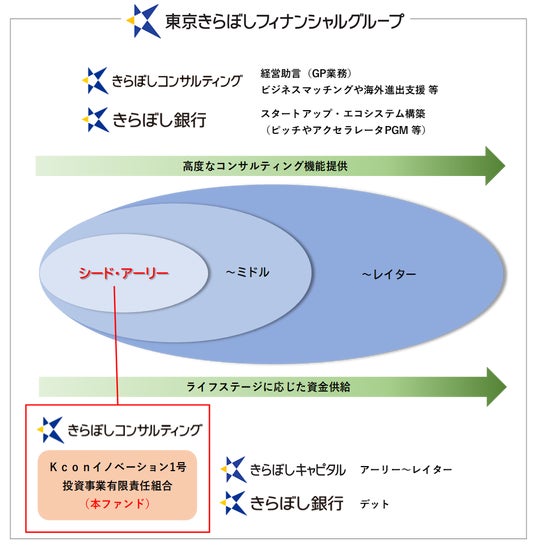 東京きらぼしフィナンシャルグループ

きらぼしコンサルティング

経営助言（GP業務）
ビジネスマッチングや海外進出支援 等

きらぼし銀行

スタートアップ・エコシステム構築
（ピッチやアクセラレータPGM 等）

高度なコンサルティング機能提供

シード・アーリー

～ミドル

～レイター

ライフステージに応じた資金供給

きらぼしコンサルティング

Ｋｃｏｎイノベーション1号
投資事業有限責任組合
（本ファンド）

きらぼしキャピタル アーリー～レイター

きらぼし銀行 デット